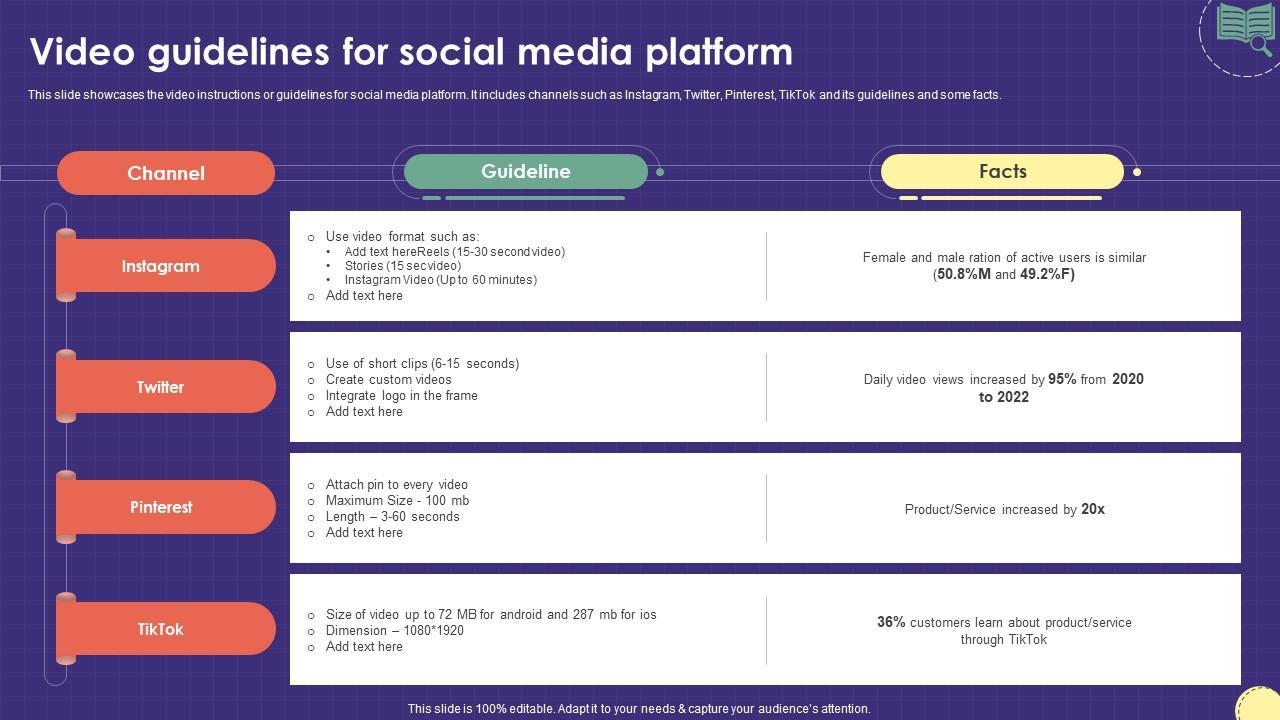 Video guidelines for social media platform

This slide showcases the video instructions or guidelines for social media platform. It includes channels such as Instagram, Twitter, Pinterest, TikTok and its guidelines and some facts.

| Channel | Guideline | Facts |
|---|---|---|
| Instagram | ○ Use video format such as: • Add text hereReels (15-30 second video) • Stories (15 sec video) • Instagram Video (Up to 60 minutes) ○ Add text here | Female and male ration of active users is similar (50.8%M and 49.2%F) |
| Twitter | ○ Use of short clips (6-15 seconds) ○ Create custom videos ○ Integrate logo in the frame ○ Add text here | Daily video views increased by 95% from 2020 to 2022 |
| Pinterest | ○ Attach pin to every video ○ Maximum Size - 100 mb ○ Length – 3-60 seconds ○ Add text here | Product/Service increased by 20x |
| TikTok | ○ Size of video up to 72 MB for android and 287 mb for ios ○ Dimension – 1080*1920 ○ Add text here | 36% customers learn about product/service through TikTok |

This slide is 100% editable. Adapt it to your needs & capture your audience's attention.